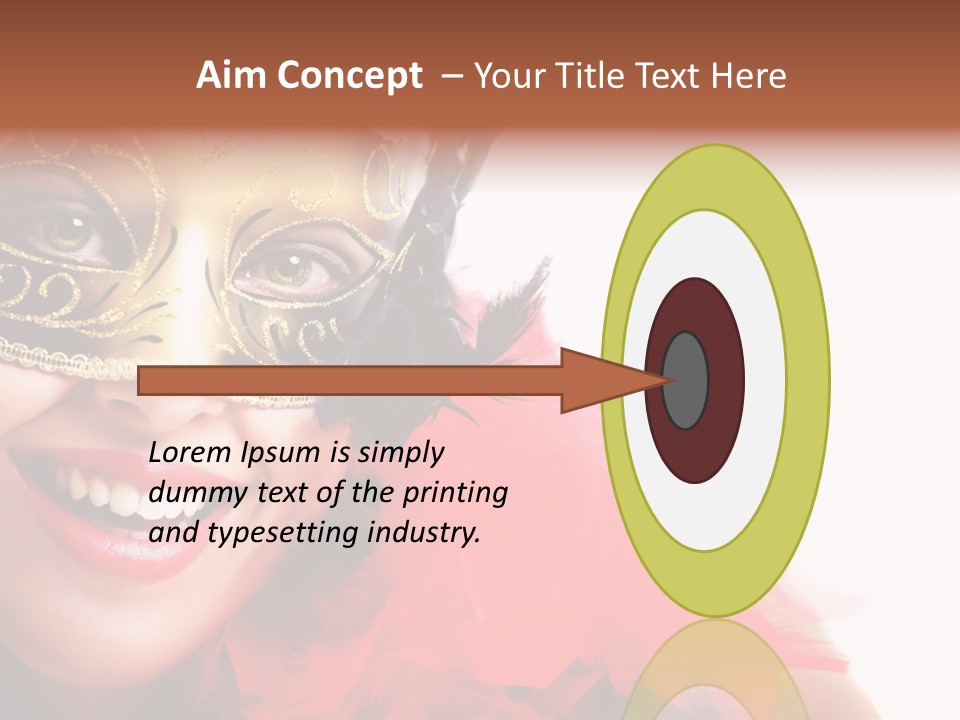 Aim Concept – Your Title Text Here

Lorem Ipsum is simply dummy text of the printing and typesetting industry.